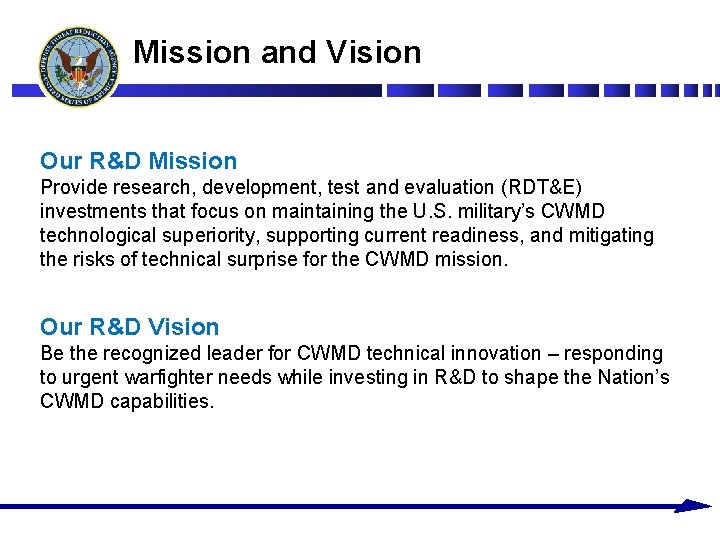 DEFENSE THREAT REDUCTION AGENCY
UNITED STATES OF AMERICA

Mission and Vision

Our R&D Mission
Provide research, development, test and evaluation (RDT&E) investments that focus on maintaining the U.S. military's CWMD technological superiority, supporting current readiness, and mitigating the risks of technical surprise for the CWMD mission.

Our R&D Vision
Be the recognized leader for CWMD technical innovation – responding to urgent warfighter needs while investing in R&D to shape the Nation's CWMD capabilities.